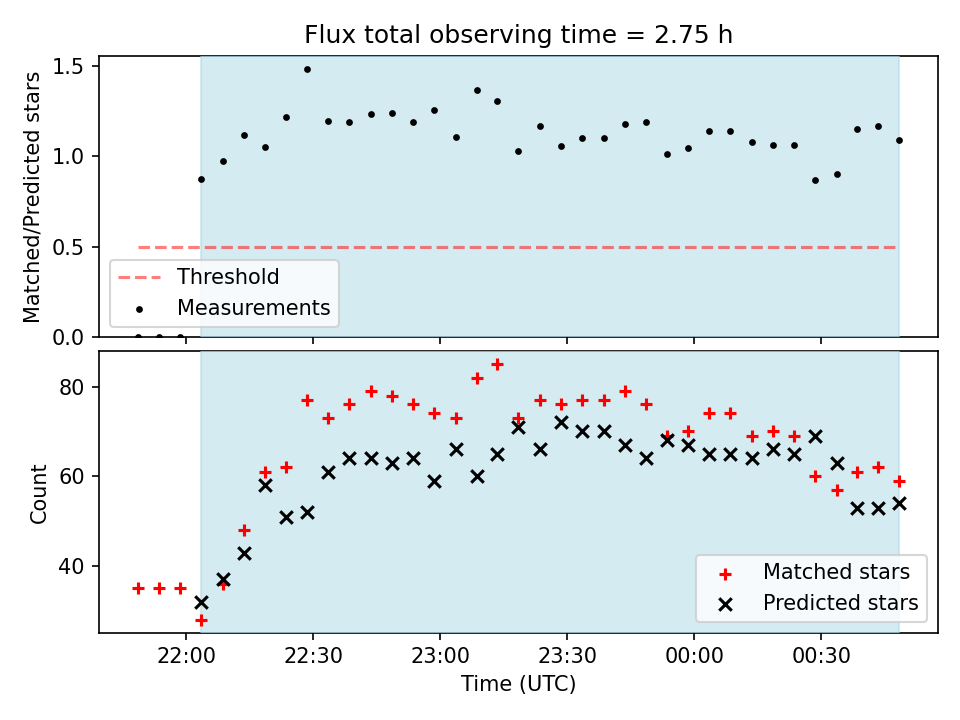 Flux total observing time = 2.75 h

Matched/Predicted stars

1.5
1.0
0.5
0.0

Threshold
Measurements

Count

80
60
40

Matched stars
Predicted stars

22:00
22:30
23:00
23:30
00:00
00:30

Time (UTC)